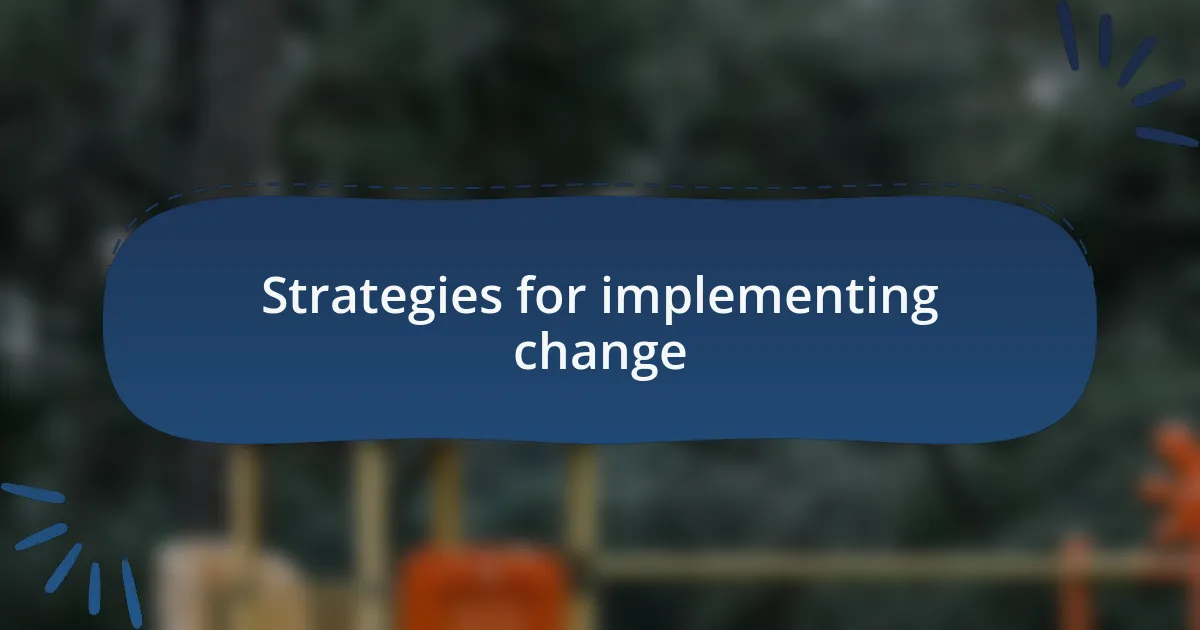 Strategies for implementing change